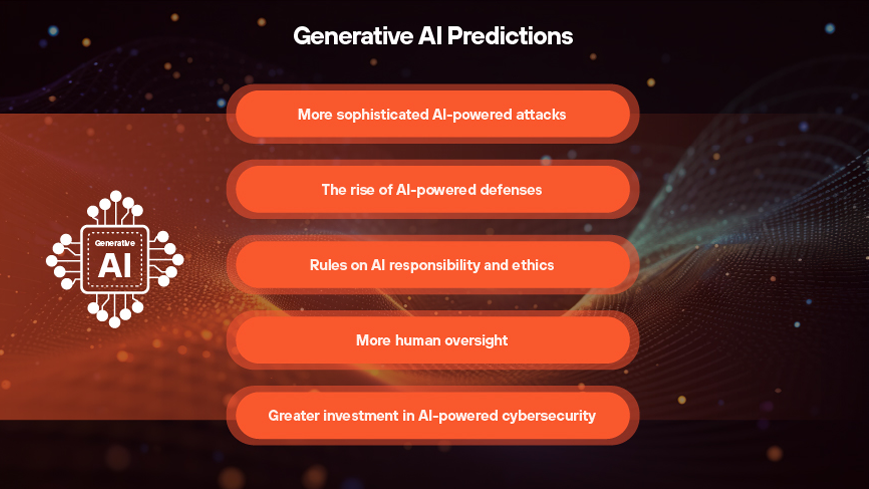 Generative AI Predictions

Generative
AI

More sophisticated AI-powered attacks

The rise of AI-powered defenses

Rules on AI responsibility and ethics

More human oversight

Greater investment in AI-powered cybersecurity